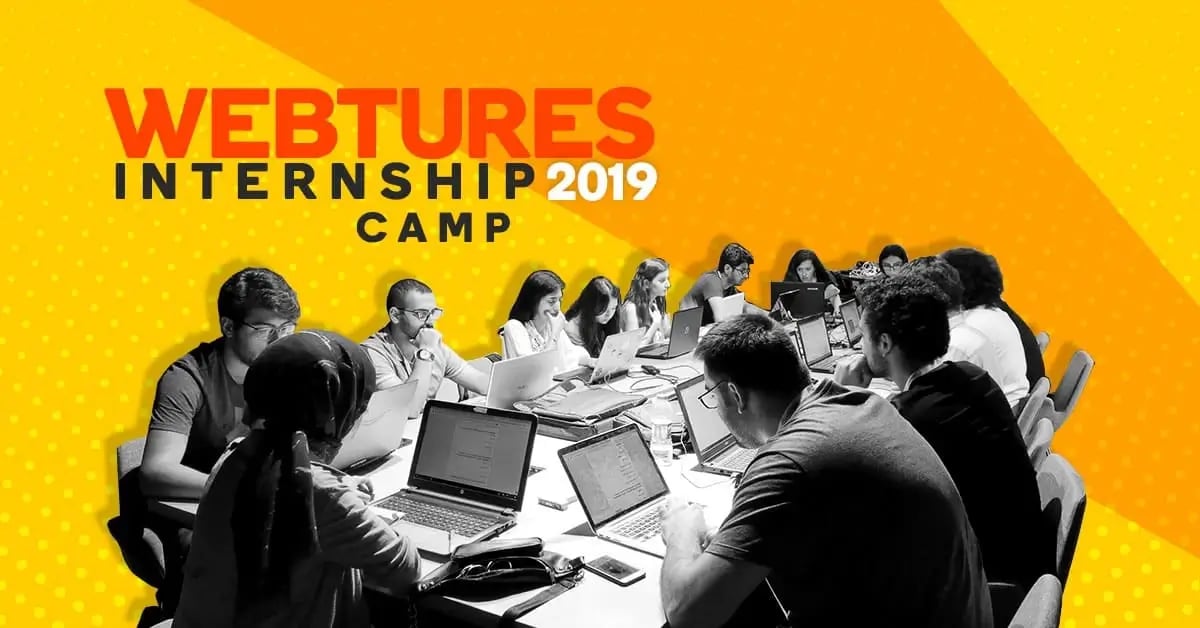 WEBTURES
INTERNSHIP 2019
CAMP